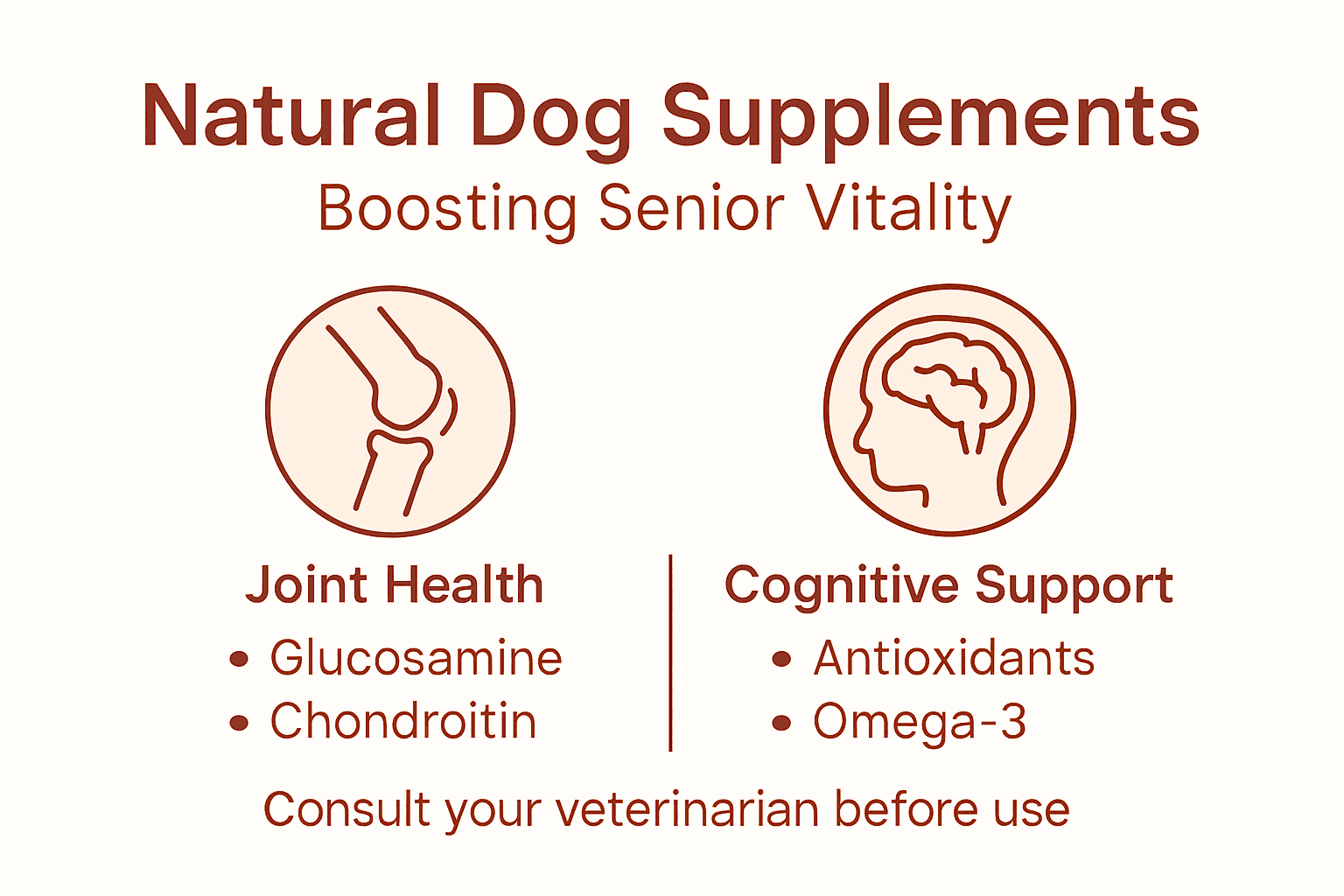 Natural Dog Supplements
Boosting Senior Vitality

Joint Health
• Glucosamine
• Chondroitin

Cognitive Support
• Antioxidants
• Omega-3

Consult your veterinarian before use